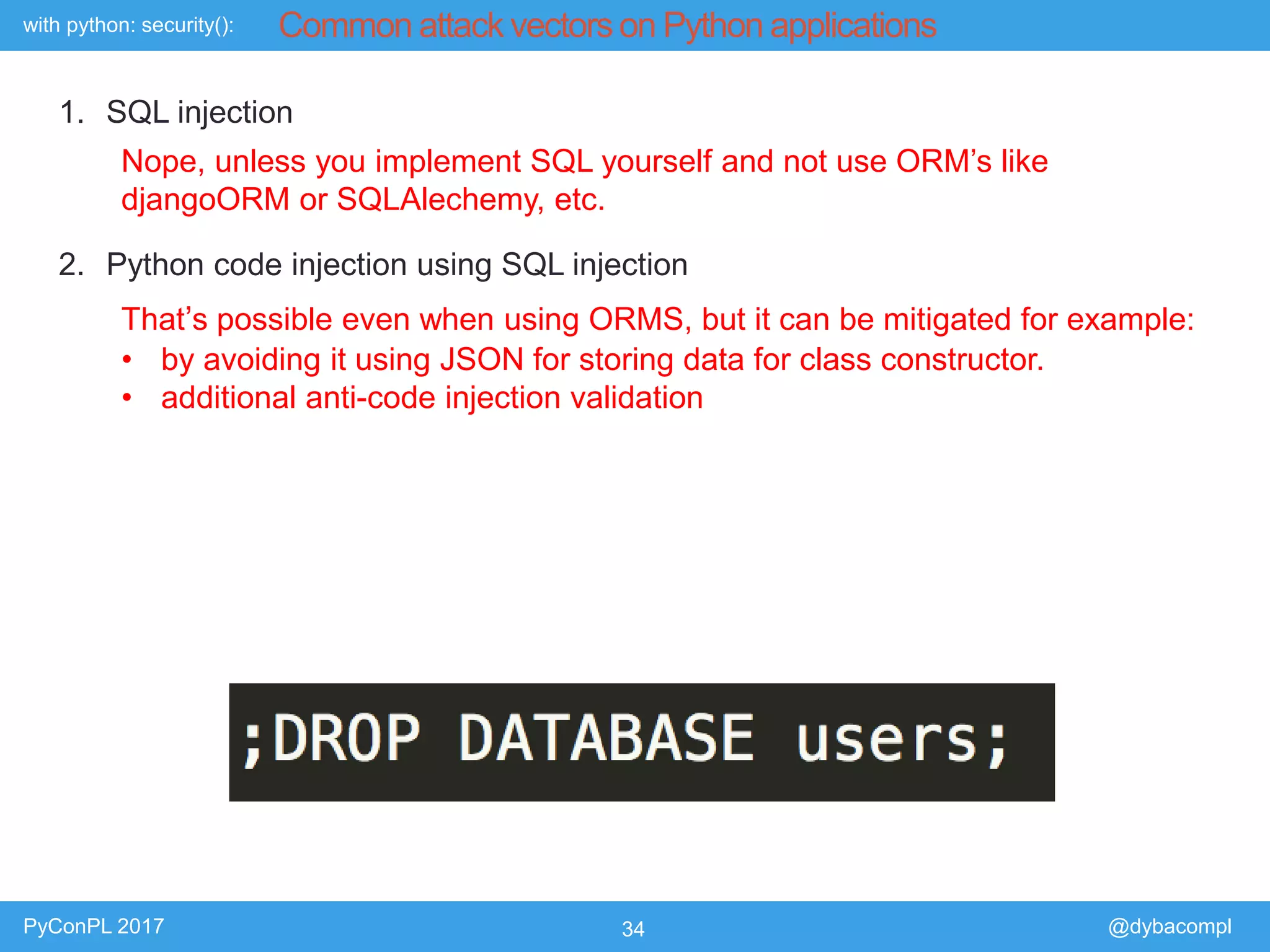 with python: security(): Common attack vectors on Python applications

1. SQL injection

Nope, unless you implement SQL yourself and not use ORM’s like djangoORM or SQLAlechemy, etc.

2. Python code injection using SQL injection

That’s possible even when using ORMS, but it can be mitigated for example:
• by avoiding it using JSON for storing data for class constructor.
• additional anti-code injection validation

;DROP DATABASE users;

PyConPL 2017 34 @dybacompl